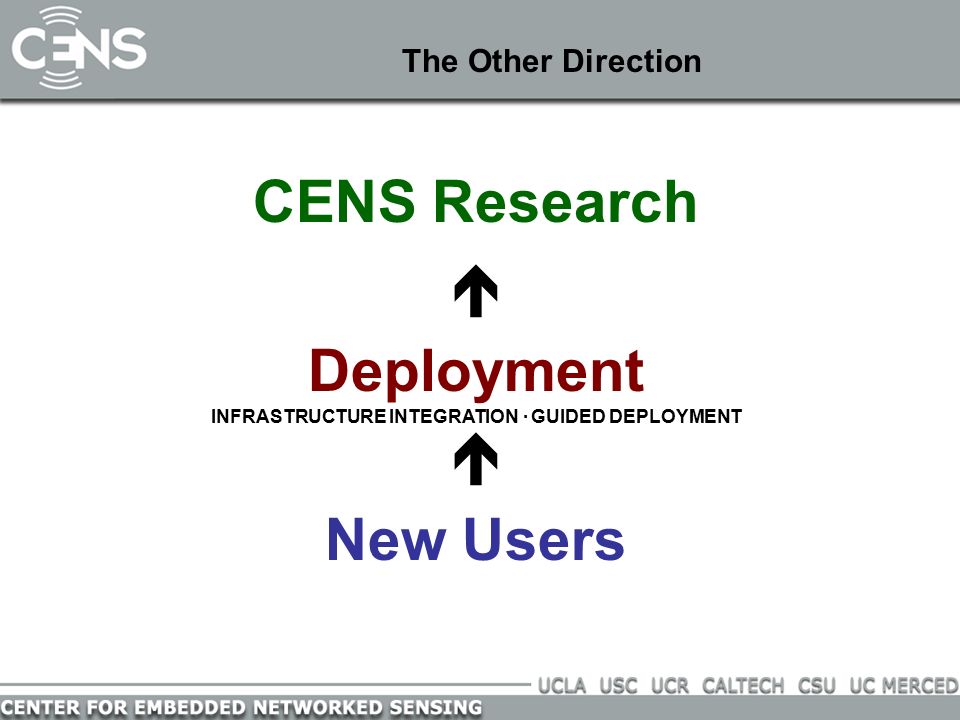 CENS

The Other Direction

CENS Research

Deployment

INFRASTRUCTURE INTEGRATION · GUIDED DEPLOYMENT

New Users

UCLA USC UCR CALTECH CSU UC MERCED

CENTER FOR EMBEDDED NETWORKED SENSING